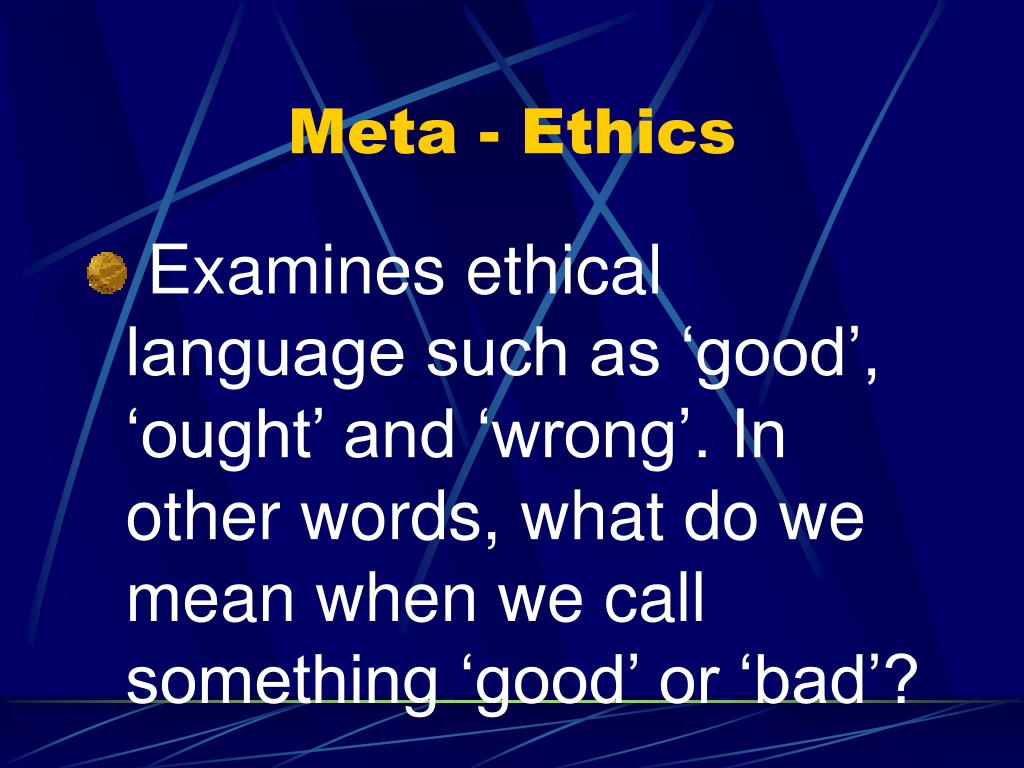 Meta - Ethics

Examines ethical language such as ‘good’, ‘ought’ and ‘wrong’. In other words, what do we mean when we call something ‘good’ or ‘bad’?